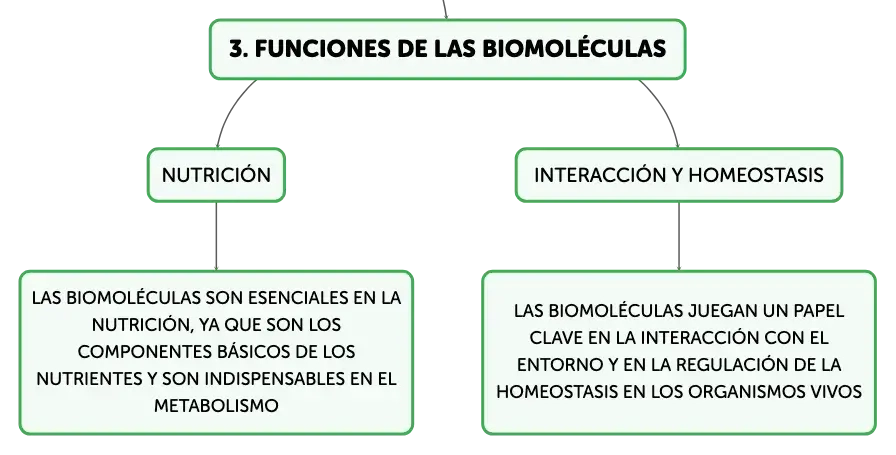 3. FUNCIONES DE LAS BIOMOLÉCULAS

NUTRICIÓN

LAS BIOMOLÉCULAS SON ESENCIALES EN LA NUTRICIÓN, YA QUE SON LOS COMPONENTES BÁSICOS DE LOS NUTRIENTES Y SON INDISPENSABLES EN EL METABOLISMO

INTERACCIÓN Y HOMEOSTASIS

LAS BIOMOLÉCULAS JUEGAN UN PAPEL CLAVE EN LA INTERACCIÓN CON EL ENTORNO Y EN LA REGULACIÓN DE LA HOMEOSTASIS EN LOS ORGANISMOS VIVOS